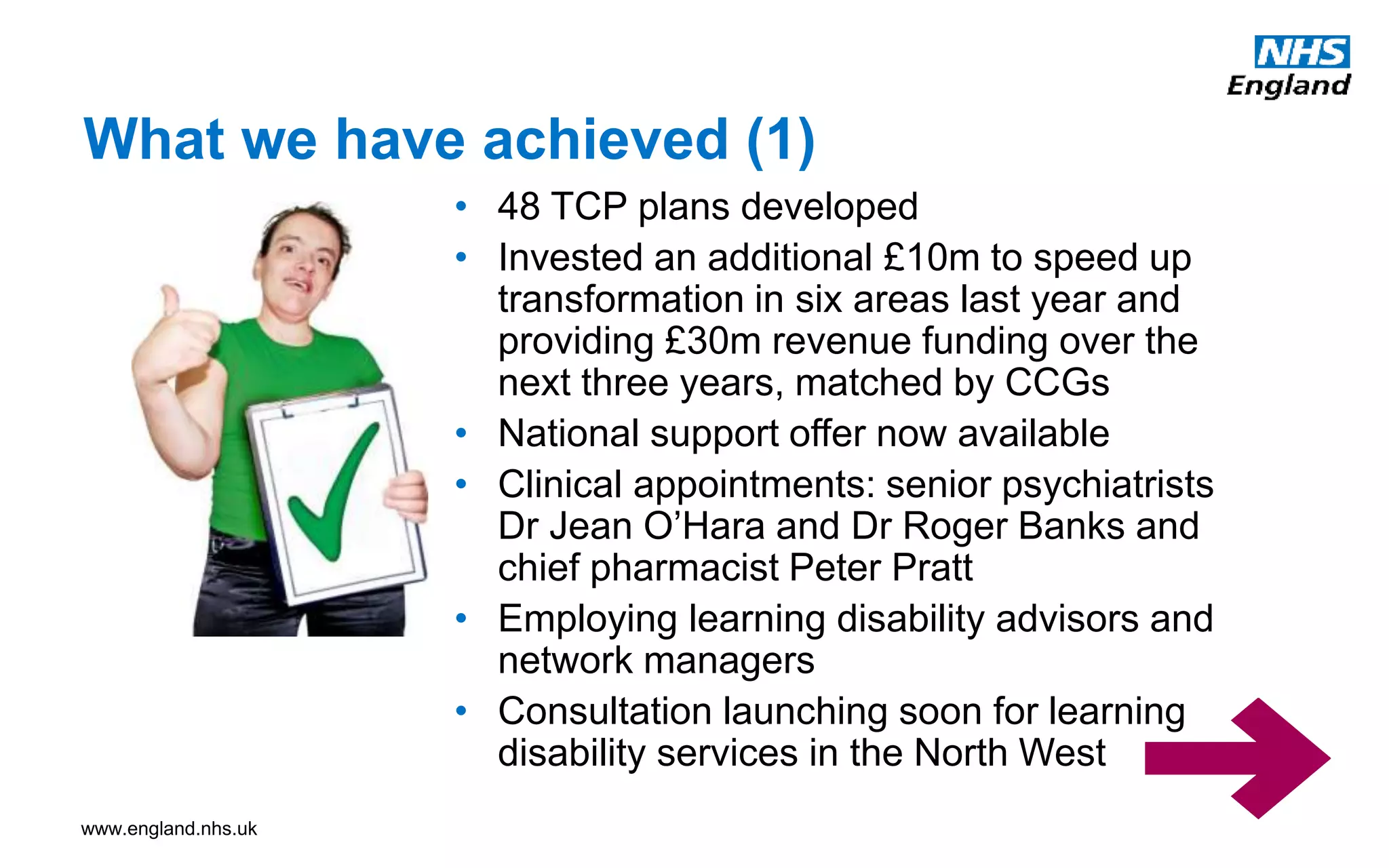 NHS
England

What we have achieved (1)

• 48 TCP plans developed
• Invested an additional £10m to speed up transformation in six areas last year and providing £30m revenue funding over the next three years, matched by CCGs
• National support offer now available
• Clinical appointments: senior psychiatrists Dr Jean O'Hara and Dr Roger Banks and chief pharmacist Peter Pratt
• Employing learning disability advisors and network managers
• Consultation launching soon for learning disability services in the North West

www.england.nhs.uk